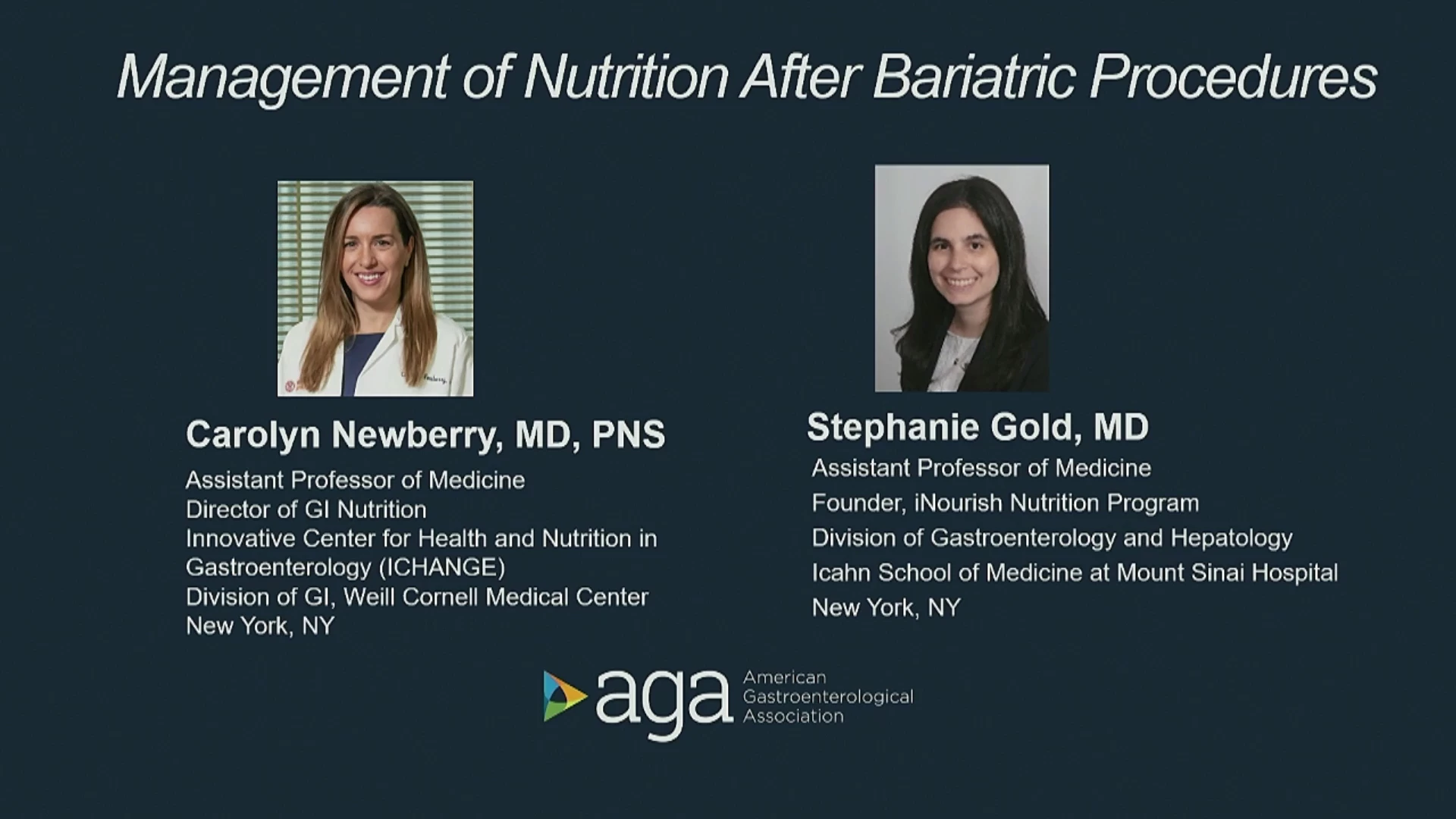 Management of Nutrition After Bariatric Procedures

Carolyn Newberry, MD, PNS
Assistant Professor of Medicine
Director of GI Nutrition
Innovative Center for Health and Nutrition in Gastroenterology (ICHANGE)
Division of GI, Weill Cornell Medical Center
New York, NY

Stephanie Gold, MD
Assistant Professor of Medicine
Founder, iNourish Nutrition Program
Division of Gastroenterology and Hepatology
Icahn School of Medicine at Mount Sinai Hospital
New York, NY

aga American Gastroenterological Association